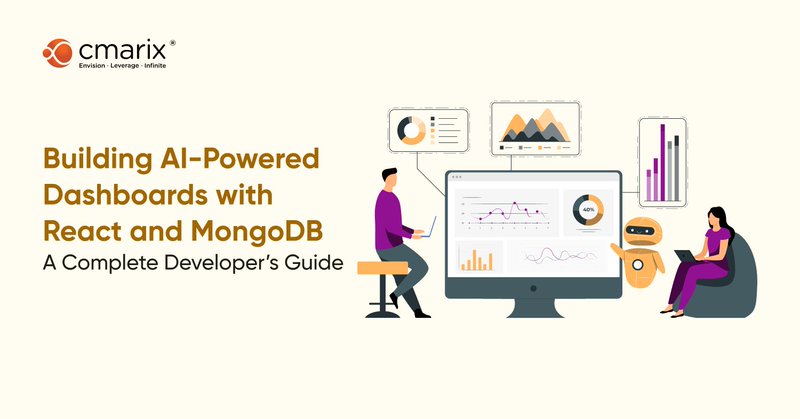 cmarix®
Envision · Leverage · Infinite

Building AI-Powered Dashboards with React and MongoDB
A Complete Developer's Guide

40%